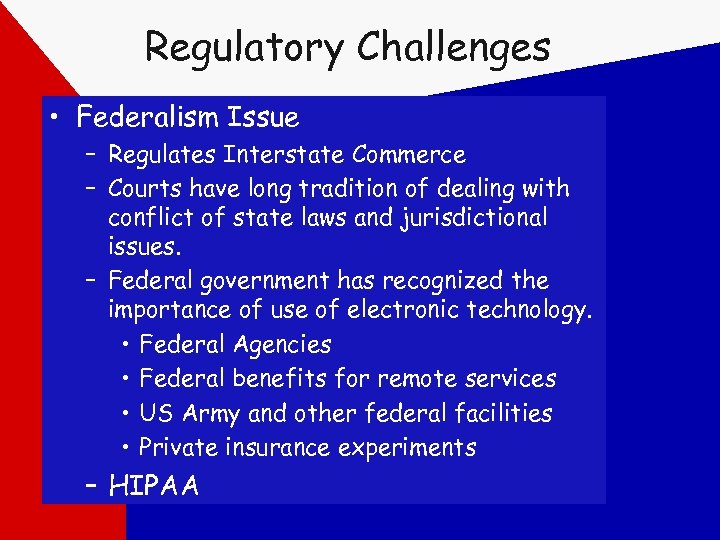 Regulatory Challenges

• Federalism Issue
– Regulates Interstate Commerce
– Courts have long tradition of dealing with conflict of state laws and jurisdictional issues.
– Federal government has recognized the importance of use of electronic technology.
• Federal Agencies
• Federal benefits for remote services
• US Army and other federal facilities
• Private insurance experiments
– HIPAA